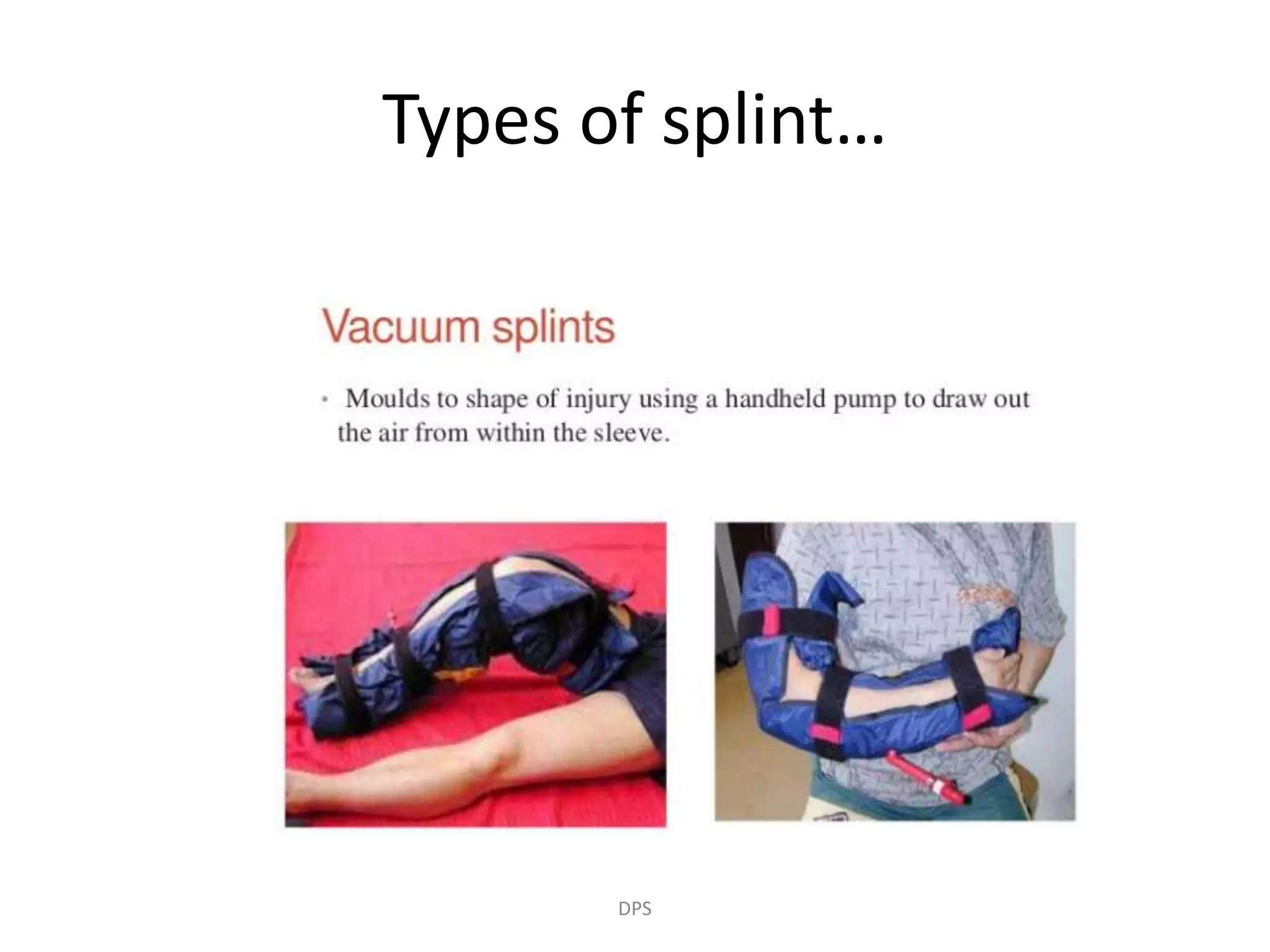 Types of splint…

Vacuum splints

• Moulds to shape of injury using a handheld pump to draw out the air from within the sleeve.

DPS